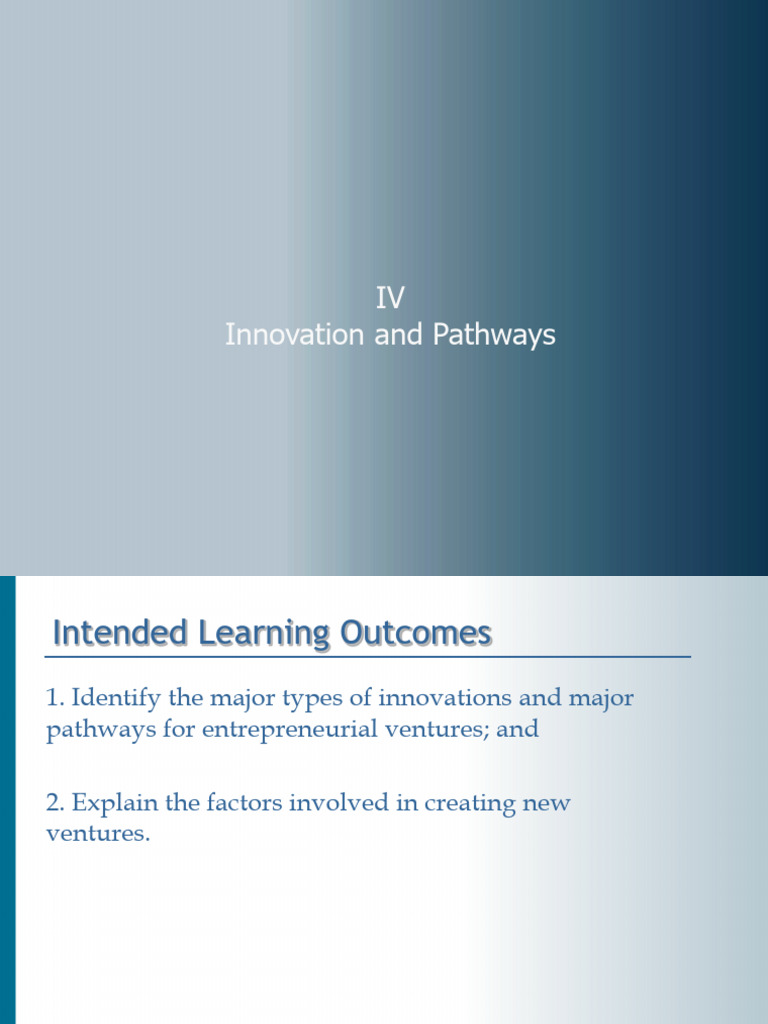 IV
Innovation and Pathways

Intended Learning Outcomes

1. Identify the major types of innovations and major pathways for entrepreneurial ventures; and

2. Explain the factors involved in creating new ventures.